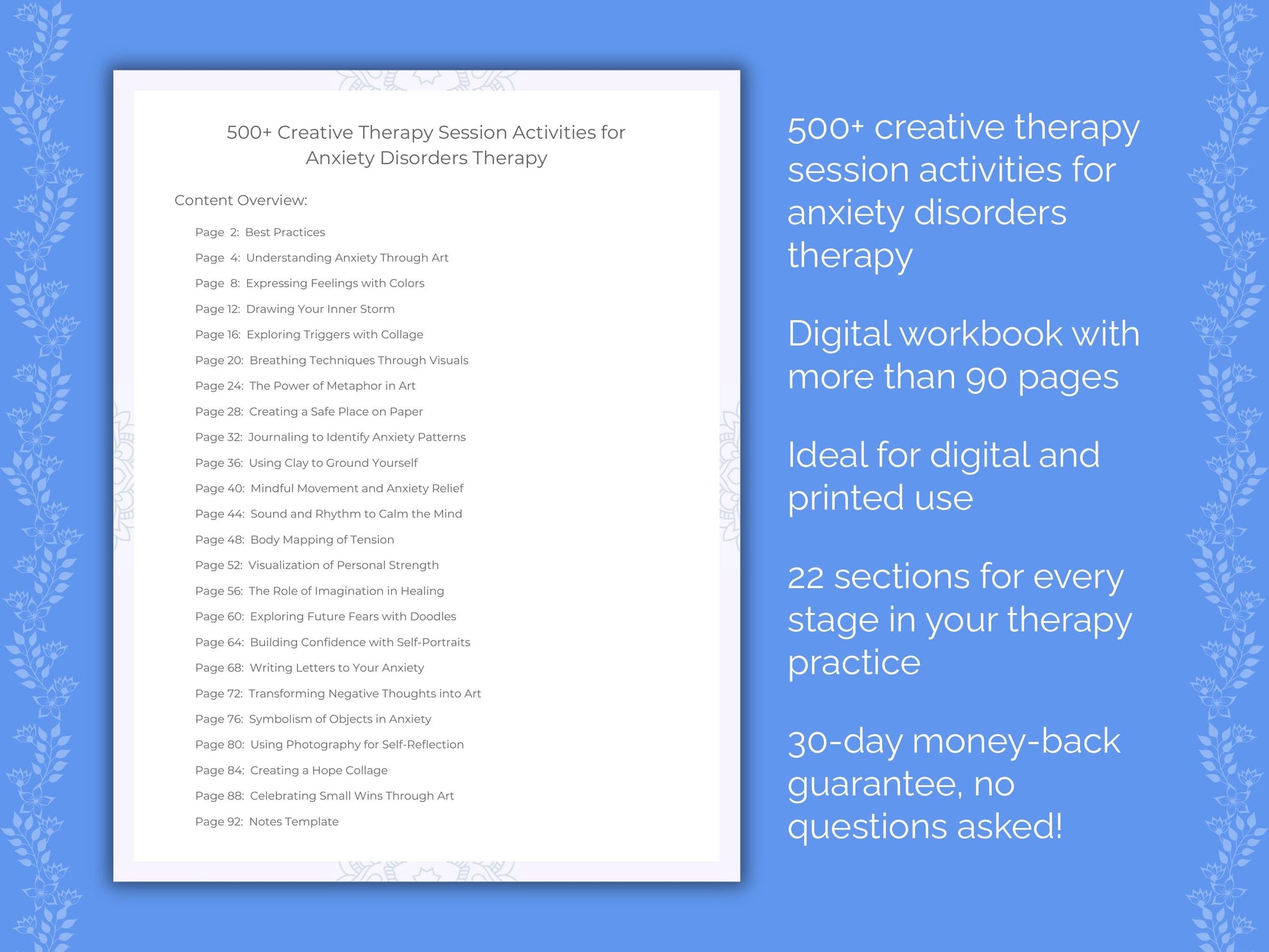 500+ Creative Therapy Session Activities for Anxiety Disorders Therapy

Content Overview:

Page 2: Best Practices
Page 4: Understanding Anxiety Through Art
Page 8: Expressing Feelings with Colors
Page 12: Drawing Your Inner Storm
Page 16: Exploring Triggers with Collage
Page 20: Breathing Techniques Through Visuals
Page 24: The Power of Metaphor in Art
Page 28: Creating a Safe Place on Paper
Page 32: Journaling to Identify Anxiety Patterns
Page 36: Using Clay to Ground Yourself
Page 40: Mindful Movement and Anxiety Relief
Page 44: Sound and Rhythm to Calm the Mind
Page 48: Body Mapping of Tension
Page 52: Visualization of Personal Strength
Page 56: The Role of Imagination in Healing
Page 60: Exploring Future Fears with Doodles
Page 64: Building Confidence with Self-Portraits
Page 68: Writing Letters to Your Anxiety
Page 72: Transforming Negative Thoughts into Art
Page 76: Symbolism of Objects in Anxiety
Page 80: Using Photography for Self-Reflection
Page 84: Creating a Hope Collage
Page 88: Celebrating Small Wins Through Art
Page 92: Notes Template

500+ creative therapy session activities for anxiety disorders therapy

Digital workbook with more than 90 pages

Ideal for digital and printed use

22 sections for every stage in your therapy practice

30-day money-back guarantee, no questions asked!